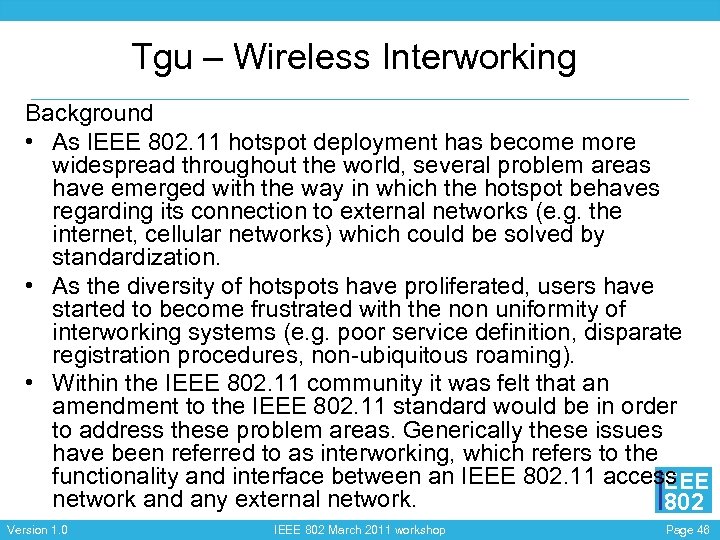 Tgu – Wireless Interworking

Background

• As IEEE 802.11 hotspot deployment has become more widespread throughout the world, several problem areas have emerged with the way in which the hotspot behaves regarding its connection to external networks (e.g. the internet, cellular networks) which could be solved by standardization.

• As the diversity of hotspots have proliferated, users have started to become frustrated with the non uniformity of interworking systems (e.g. poor service definition, disparate registration procedures, non-ubiquitous roaming).

• Within the IEEE 802.11 community it was felt that an amendment to the IEEE 802.11 standard would be in order to address these problem areas. Generically these issues have been referred to as interworking, which refers to the functionality and interface between an IEEE 802.11 access network and any external network.

IEEE 802

Version 1.0

IEEE 802 March 2011 workshop

Page 46